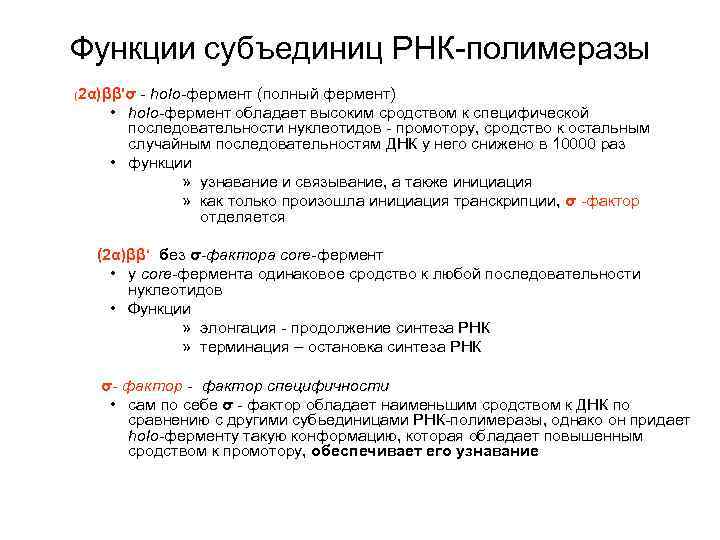 Функции субъединиц РНК-полимеразы

(2α)ββ'σ - holo-фермент (полный фермент)

• holo-фермент обладает высоким сродством к специфической последовательности нуклеотидов - промотору, сродство к остальным случайным последовательностям ДНК у него снижено в 10000 раз

• функции

» узнавание и связывание, а также инициация

» как только произошла инициация транскрипции, σ -фактор отделяется

(2α)ββ' без σ-фактора core-фермент

• у core-фермента одинаковое сродство к любой последовательности нуклеотидов

• Функции

» элонгация - продолжение синтеза РНК

» терминация – остановка синтеза РНК

σ- фактор - фактор специфичности

• сам по себе σ - фактор обладает наименьшим сродством к ДНК по сравнению с другими субъединицами РНК-полимеразы, однако он придает holo-ферменту такую конформацию, которая обладает повышенным сродством к промотору, обеспечивает его узнавание